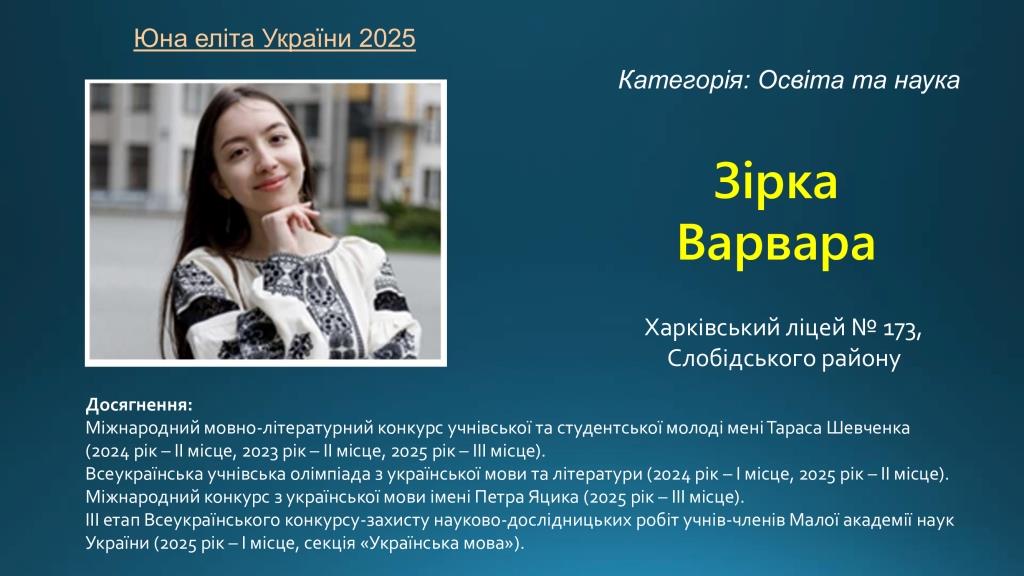 Юна еліта України 2025

Категорія: Освіта та наука

Зірка
Варвара

Харківський ліцей № 173,
Слобідського району

Досягнення:
Міжнародний мовно-літературний конкурс учнівської та студентської молоді мені Тараса Шевченка (2024 рік – ІІ місце, 2023 рік – ІІ місце, 2025 рік – ІІІ місце).
Всеукраїнська учнівська олімпіада з української мови та літератури (2024 рік – І місце, 2025 рік – ІІ місце).
Міжнародний конкурс з української мови імені Петра Яцика (2025 рік – ІІІ місце).
ІІІ етап Всеукраїнського конкурсу-захисту науково-дослідницьких робіт учнів-членів Малої академії наук України (2025 рік – І місце, секція «Українська мова»).